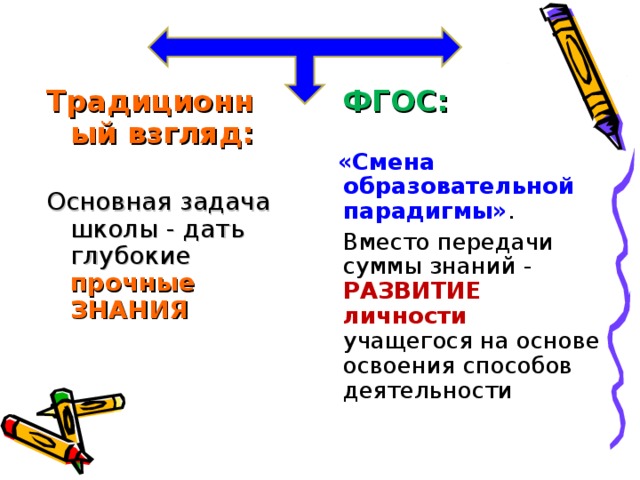 Традиционный взгляд:

Основная задача школы - дать глубокие прочные ЗНАНИЯ

ФГОС:

«Смена образовательной парадигмы».

Вместо передачи суммы знаний - РАЗВИТИЕ личности учащегося на основе освоения способов деятельности